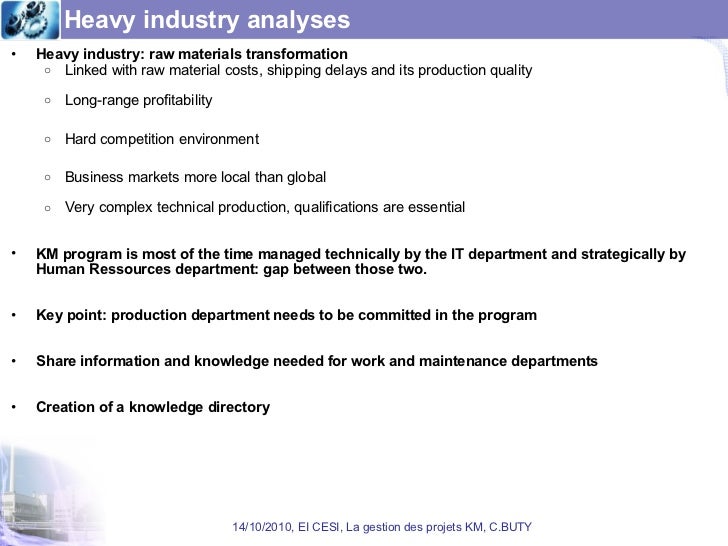 Heavy industry analyses

• Heavy industry: raw materials transformation
  ○ Linked with raw material costs, shipping delays and its production quality
  ○ Long-range profitability
  ○ Hard competition environment
  ○ Business markets more local than global
  ○ Very complex technical production, qualifications are essential

• KM program is most of the time managed technically by the IT department and strategically by Human Ressources department: gap between those two.

• Key point: production department needs to be committed in the program

• Share information and knowledge needed for work and maintenance departments

• Creation of a knowledge directory

14/10/2010, EI CESI, La gestion des projets KM, C.BUTY